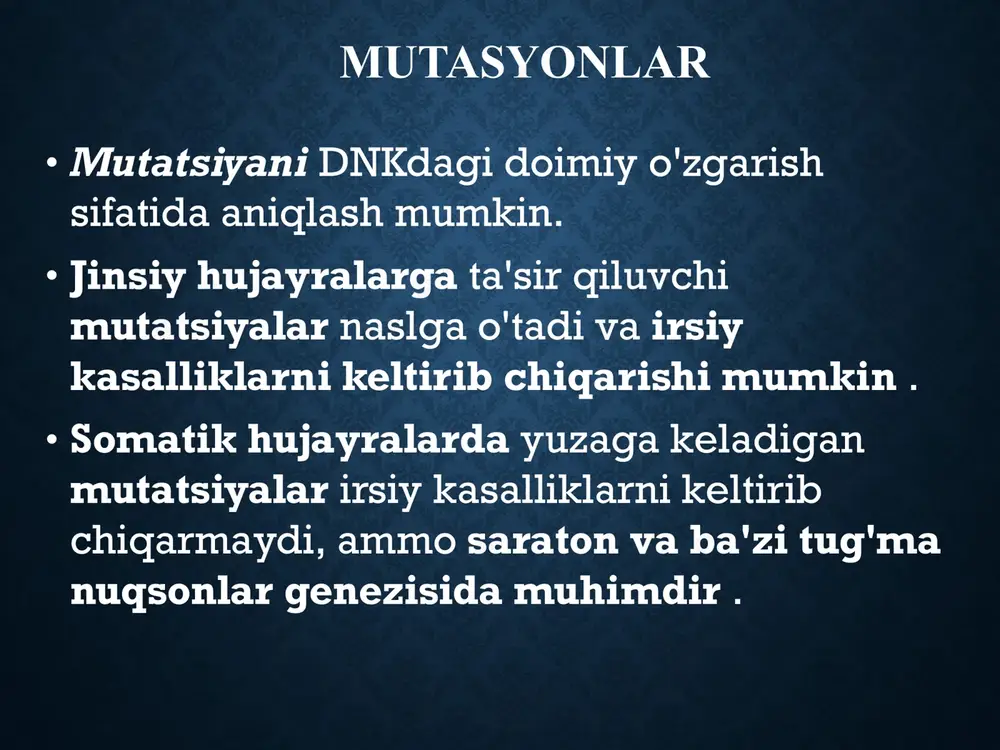 MUTASYONLAR

• Mutatsiyani DNKdagi doimiy o'zgarish sifatida aniqlash mumkin.

• Jinsiy hujayralarga ta'sir qiluvchi mutatsiyalar naslga o'tadi va irsiy kasalliklarni keltirib chiqarishi mumkin .

• Somatik hujayralarda yuzaga keladigan mutatsiyalar irsiy kasalliklarni keltirib chiqarmaydi, ammo saraton va ba'zi tug'ma nuqsonlar genezisida muhimdir .